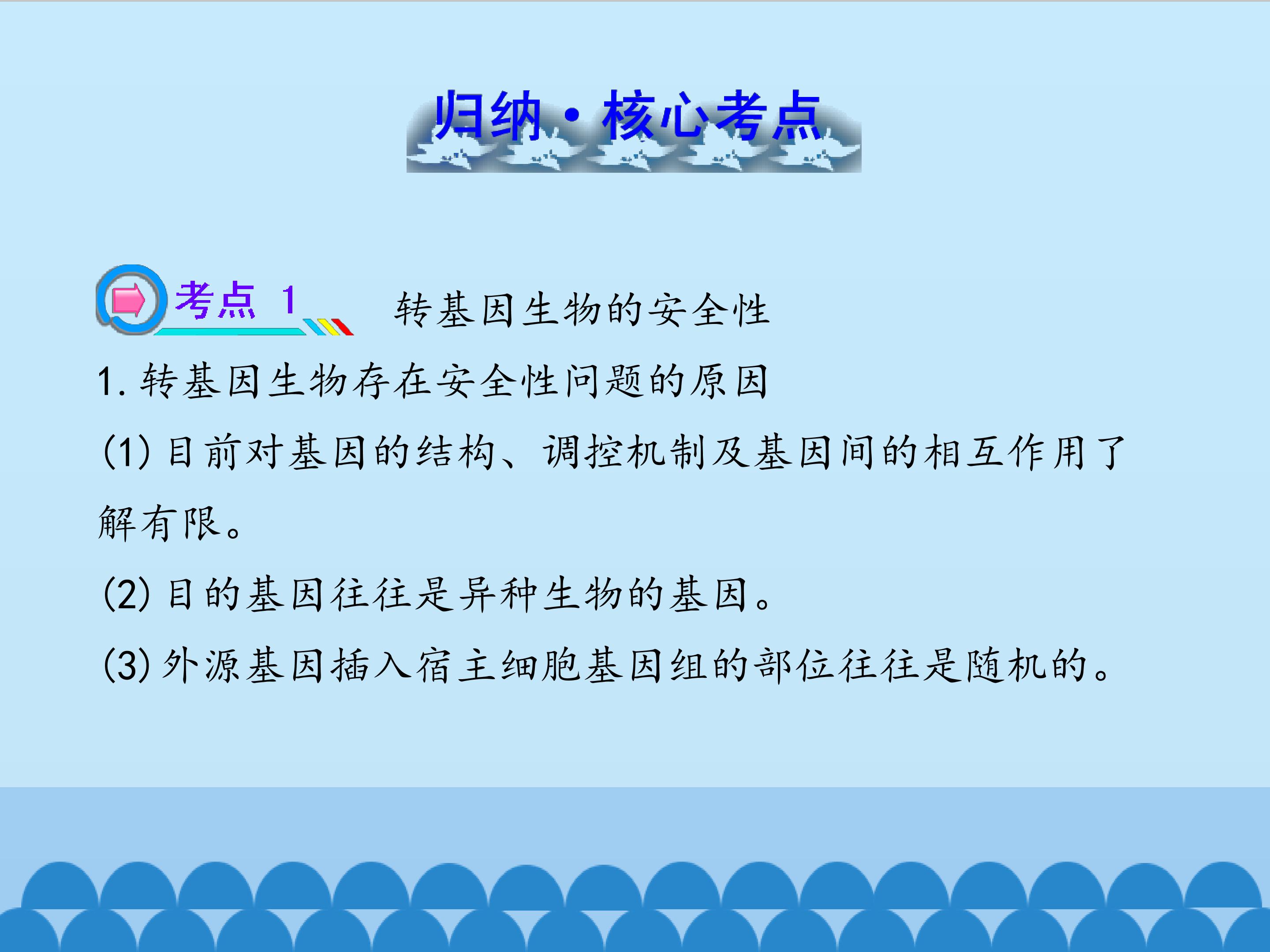 归纳·核心考点

考点 1 转基因生物的安全性

1. 转基因生物存在安全性问题的原因

(1) 目前对基因的结构、调控机制及基因间的相互作用了解有限。

(2) 目的基因往往是异种生物的基因。

(3) 外源基因插入宿主细胞基因组的部位往往是随机的。